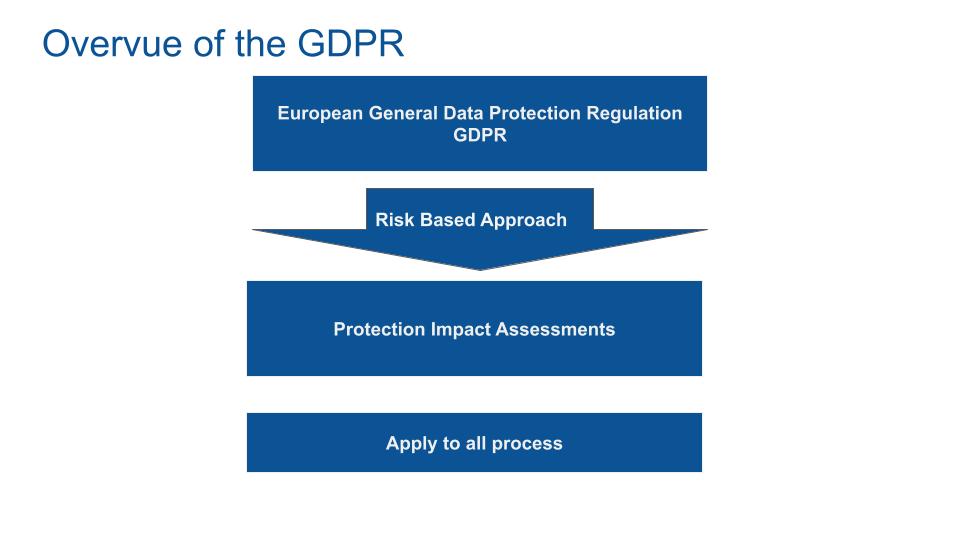 Overvue of the GDPR

European General Data Protection Regulation GDPR

Risk Based Approach

Protection Impact Assessments

Apply to all process